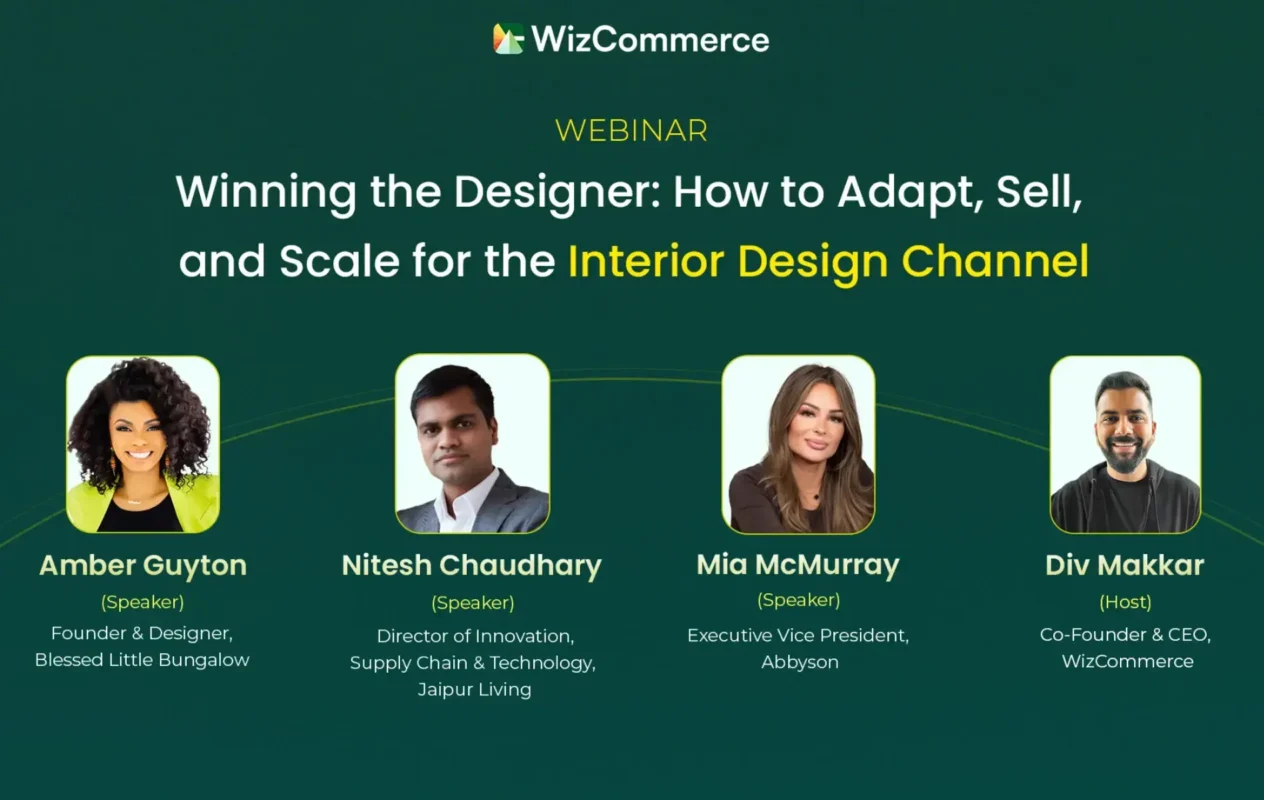 WizCommerce

WEBINAR

Winning the Designer: How to Adapt, Sell, and Scale for the Interior Design Channel

Amber Guyton
(Speaker)
Founder & Designer, Blessed Little Bungalow

Nitesh Chaudhary
(Speaker)
Director of Innovation, Supply Chain & Technology, Jaipur Living

Mia McMurray
(Speaker)
Executive Vice President, Abbyson

Div Makkar
(Host)
Co-Founder & CEO, WizCommerce